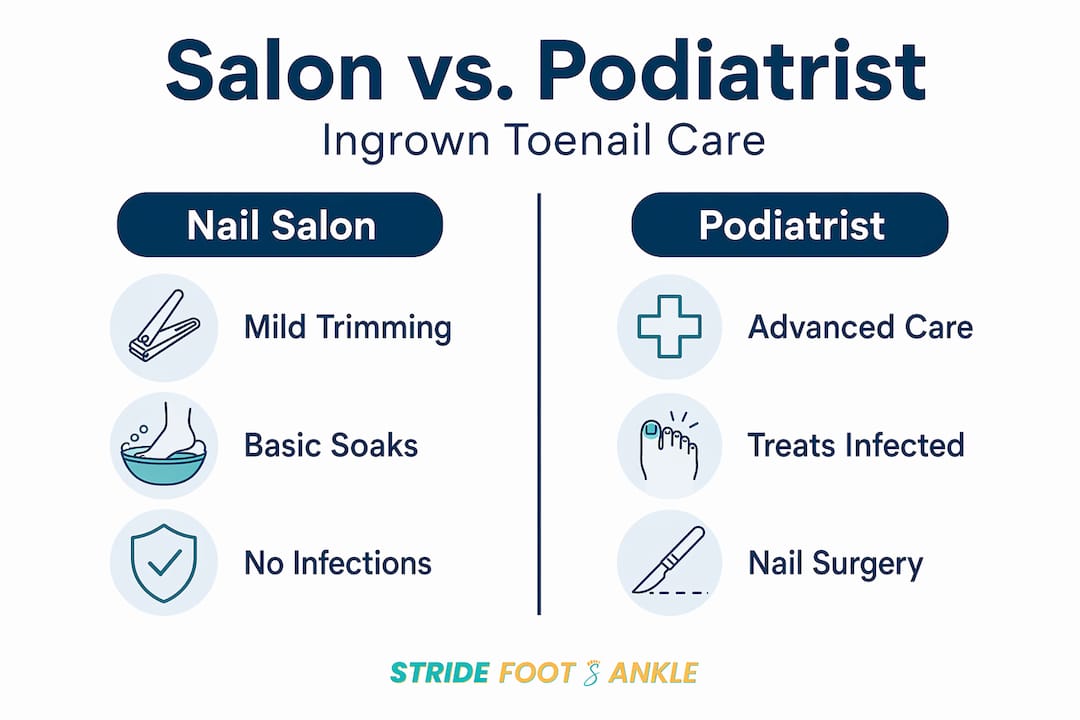 Salon vs. Podiatrist

Ingrown Toenail Care

Nail Salon

Mild Trimming

Basic Soaks

No Infections

Podiatrist

Advanced Care

Treats Infected

Nail Surgery

STRIDE FOOT & ANKLE